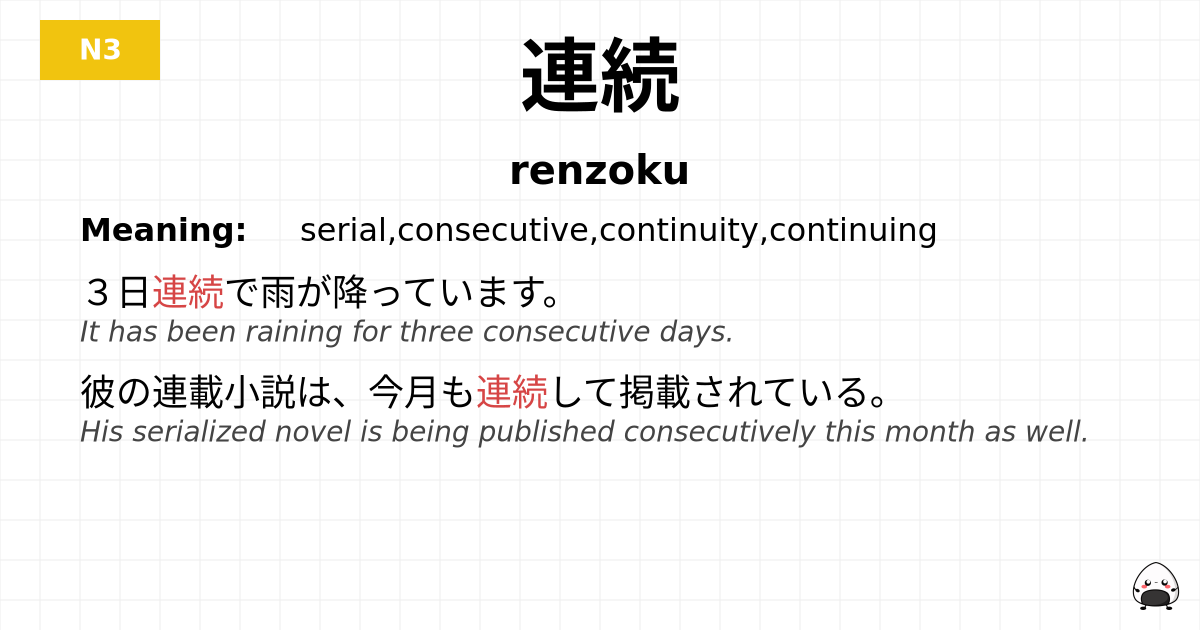 N3

連続

renzoku

Meaning: serial,consecutive,continuity,continuing

３日連続で雨が降っています。
It has been raining for three consecutive days.

彼の連載小説は、今月も連続して掲載されている。
His serialized novel is being published consecutively this month as well.